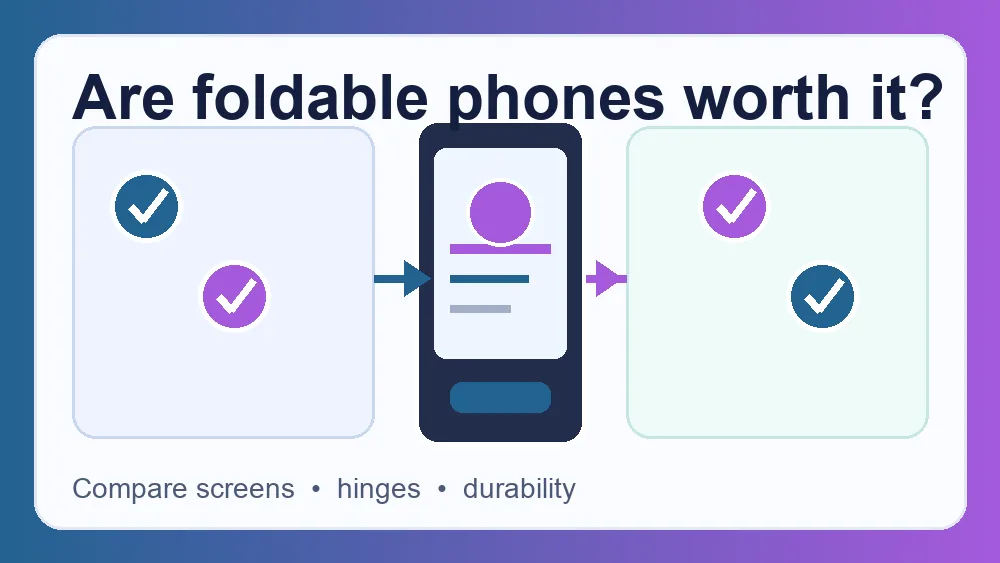 Are foldable phones worth it?

Compare screens • hinges • durability